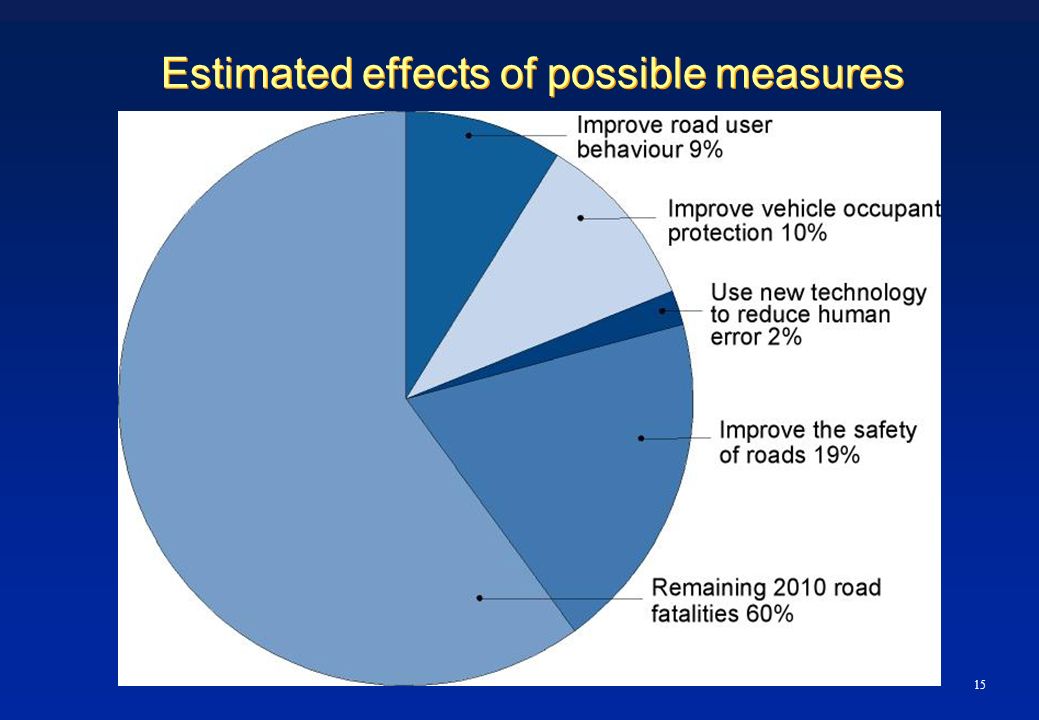 Estimated effects of possible measures

Improve road user behaviour 9%

Improve vehicle occupant protection 10%

Use new technology to reduce human error 2%

Improve the safety of roads 19%

Remaining 2010 road fatalities 60%

15